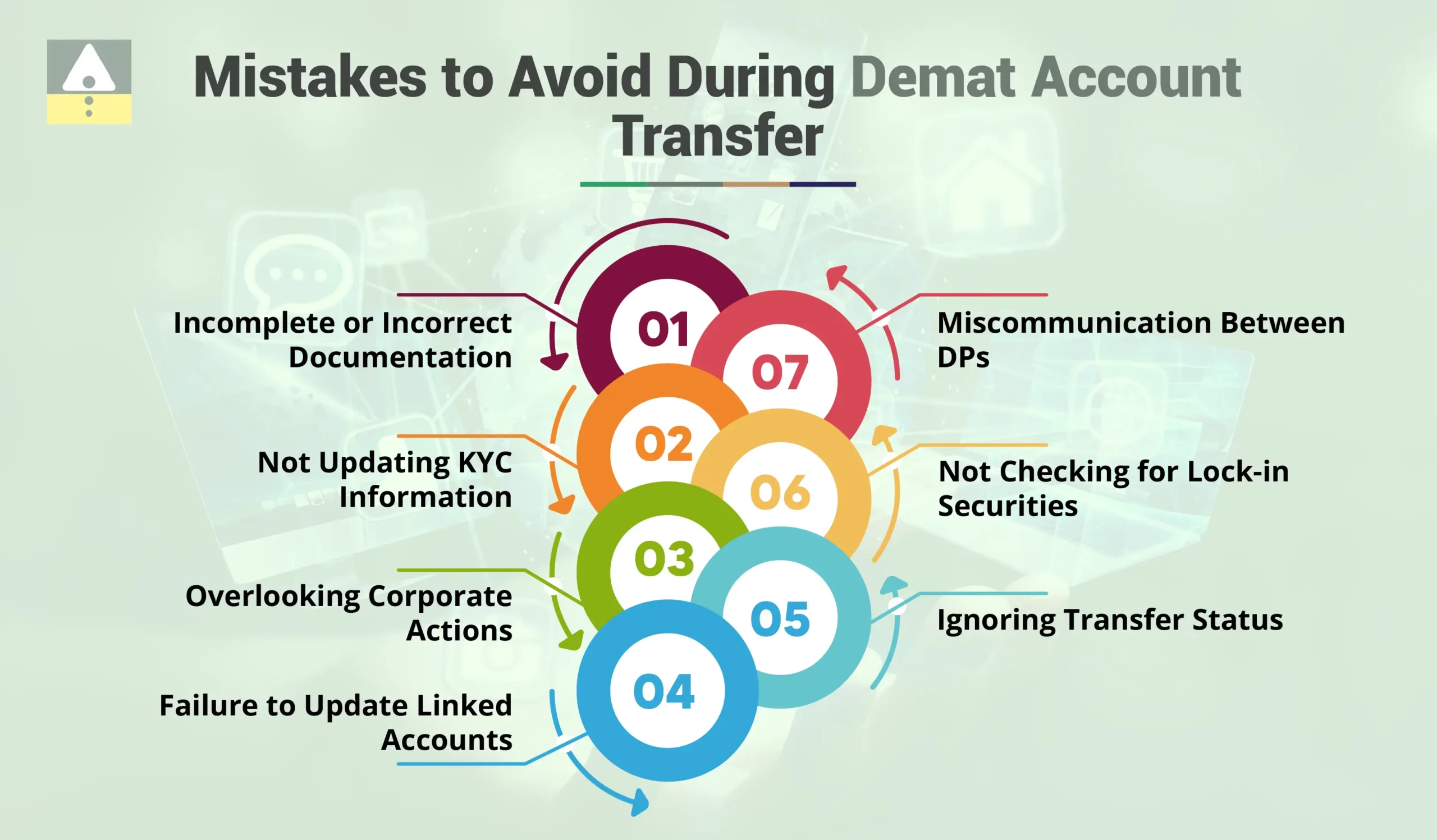 Mistakes to Avoid During Demat Account Transfer

01
Incomplete or Incorrect Documentation

02
Not Updating KYC Information

03
Overlooking Corporate Actions

04
Failure to Update Linked Accounts

05
Ignoring Transfer Status

06
Not Checking for Lock-in Securities

07
Miscommunication Between DPs